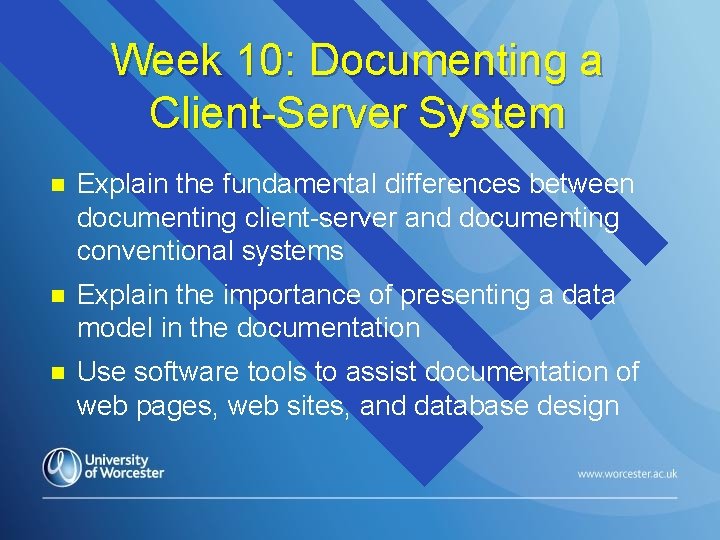 Week 10: Documenting a Client-Server System

- Explain the fundamental differences between documenting client-server and documenting conventional systems
- Explain the importance of presenting a data model in the documentation
- Use software tools to assist documentation of web pages, web sites, and database design

University of Worcester

www.worcester.ac.uk